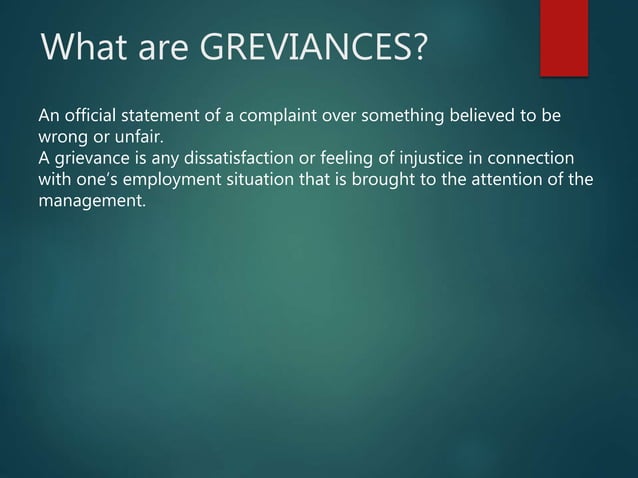 What are GREVIANCES?

An official statement of a complaint over something believed to be wrong or unfair.
A grievance is any dissatisfaction or feeling of injustice in connection with one's employment situation that is brought to the attention of the management.